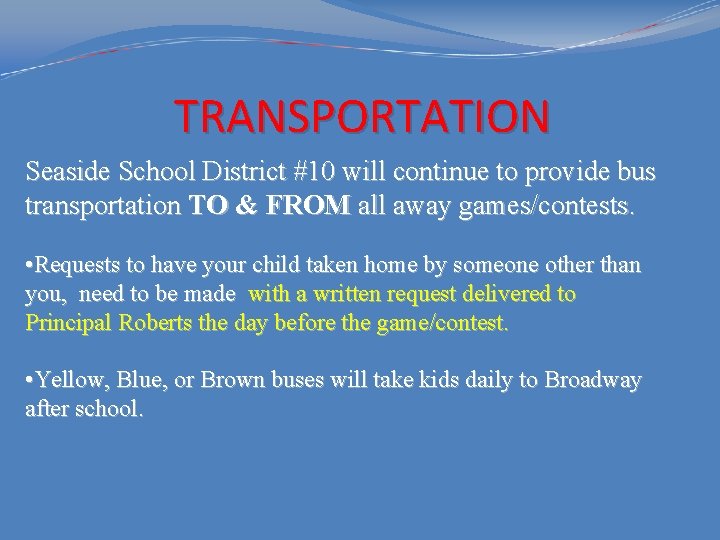 TRANSPORTATION

Seaside School District #10 will continue to provide bus transportation TO & FROM all away games/contests.

•Requests to have your child taken home by someone other than you, need to be made with a written request delivered to Principal Roberts the day before the game/contest.

•Yellow, Blue, or Brown buses will take kids daily to Broadway after school.